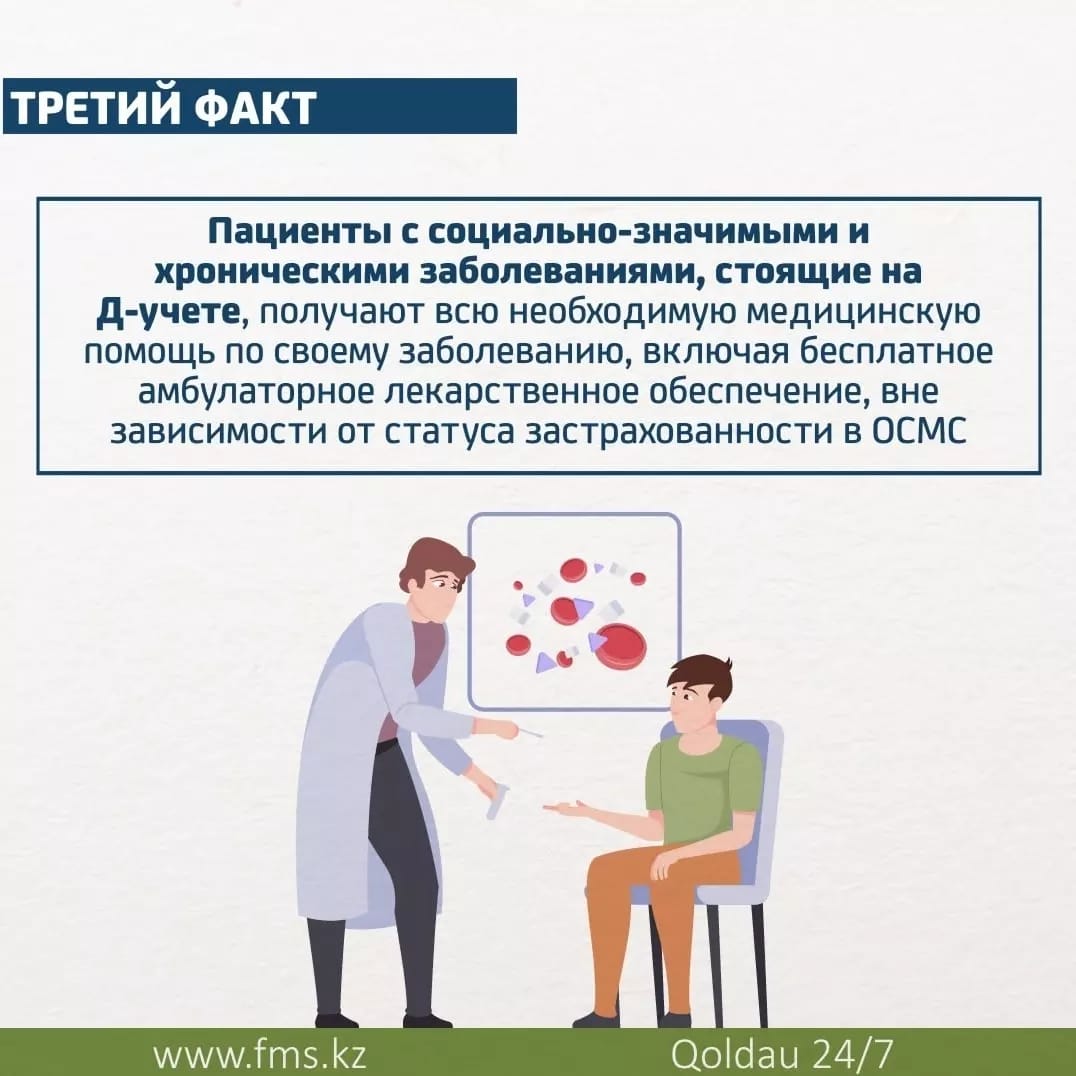 ТРЕТИЙ ФАКТ

Пациенты с социально-значимыми и хроническими заболеваниями, стоящие на Д-учете, получают всю необходимую медицинскую помощь по своему заболеванию, включая бесплатное амбулаторное лекарственное обеспечение, вне зависимости от статуса застрахованности в ОСМС

www.fms.kz Qoldau 24/7